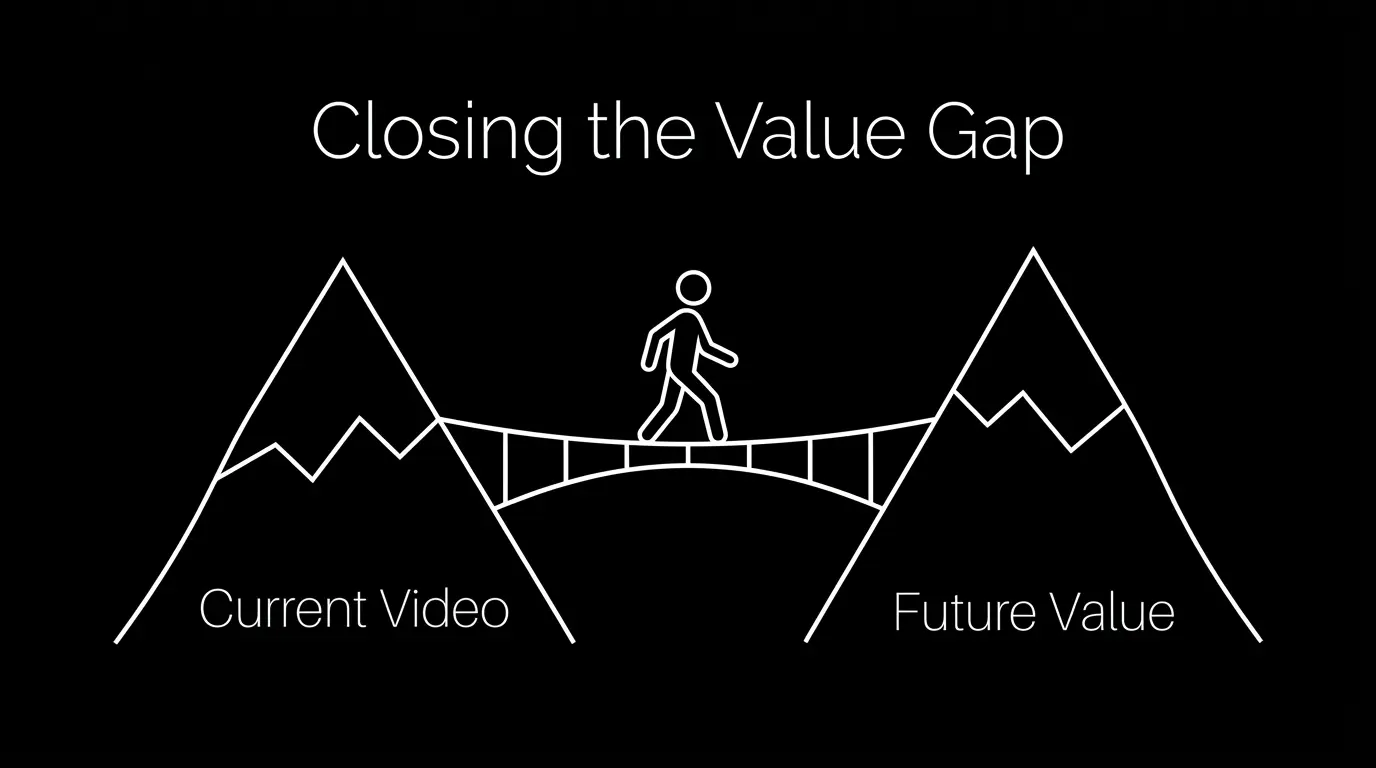 Closing the Value Gap

Current Video

Future Value